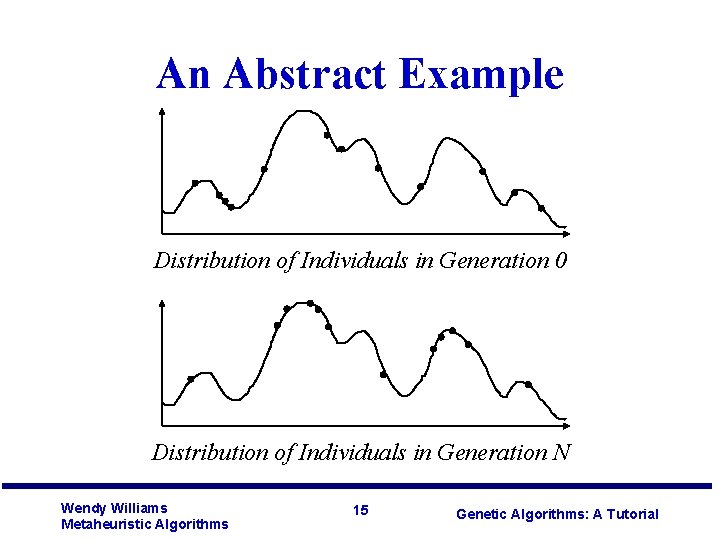 An Abstract Example

Distribution of Individuals in Generation 0

Distribution of Individuals in Generation N

Wendy Williams
Metaheuristic Algorithms

15

Genetic Algorithms: A Tutorial